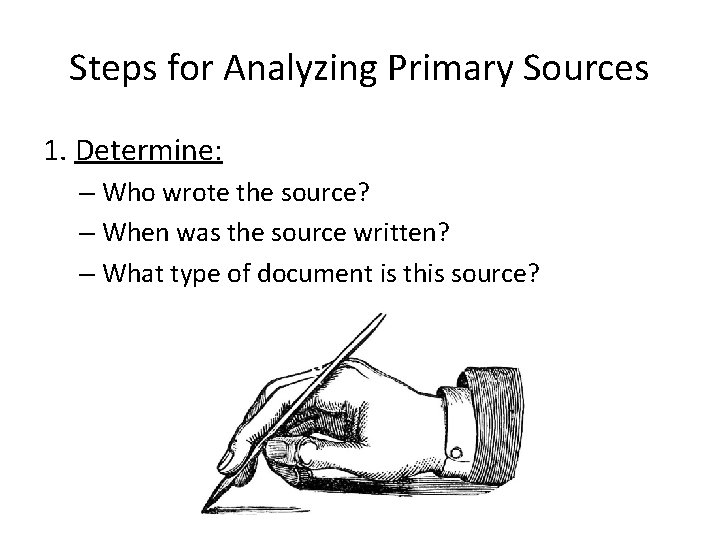 Steps for Analyzing Primary Sources

1. Determine:
– Who wrote the source?
– When was the source written?
– What type of document is this source?